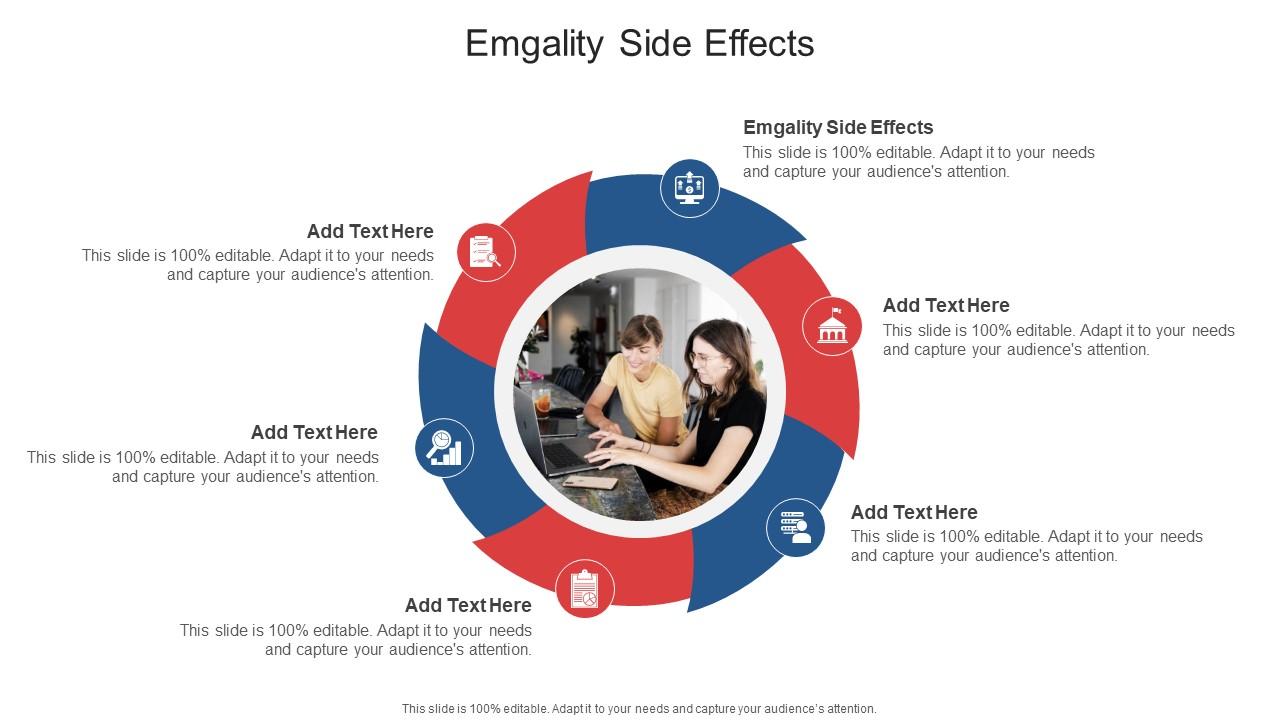 Emgality Side Effects

Emgality Side Effects
This slide is 100% editable. Adapt it to your needs and capture your audience's attention.

Add Text Here
This slide is 100% editable. Adapt it to your needs and capture your audience's attention.

Add Text Here
This slide is 100% editable. Adapt it to your needs and capture your audience's attention.

Add Text Here
This slide is 100% editable. Adapt it to your needs and capture your audience's attention.

Add Text Here
This slide is 100% editable. Adapt it to your needs and capture your audience's attention.

Add Text Here
This slide is 100% editable. Adapt it to your needs and capture your audience's attention.

This slide is 100% editable. Adapt it to your needs and capture your audience's attention.